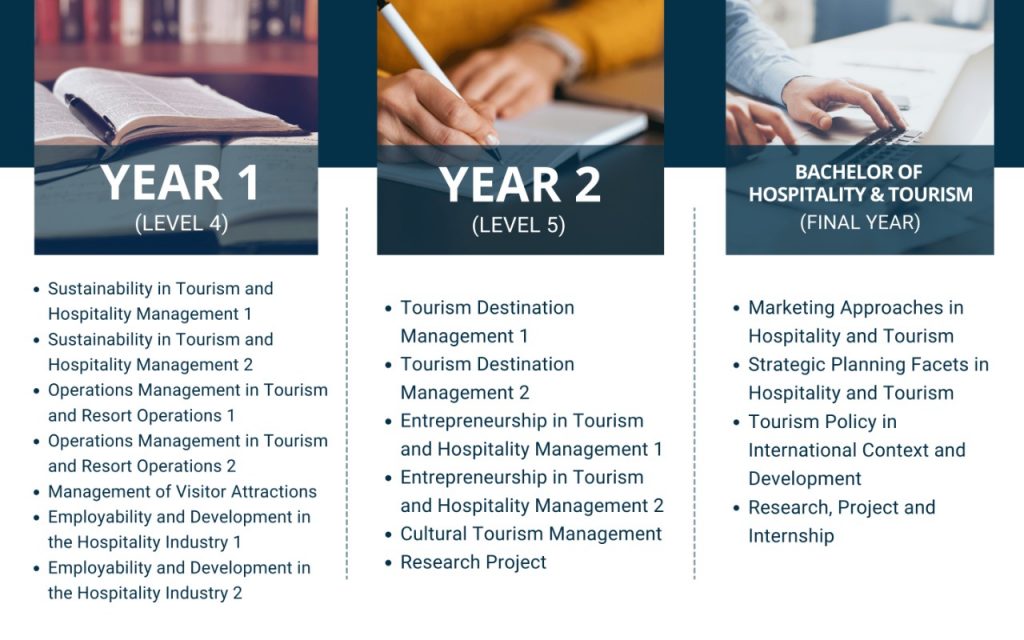 YEAR 1
(LEVEL 4)

- Sustainability in Tourism and Hospitality Management 1
- Sustainability in Tourism and Hospitality Management 2
- Operations Management in Tourism and Resort Operations 1
- Operations Management in Tourism and Resort Operations 2
- Management of Visitor Attractions
- Employability and Development in the Hospitality Industry 1
- Employability and Development in the Hospitality Industry 2

YEAR 2
(LEVEL 5)

- Tourism Destination Management 1
- Tourism Destination Management 2
- Entrepreneurship in Tourism and Hospitality Management 1
- Entrepreneurship in Tourism and Hospitality Management 2
- Cultural Tourism Management
- Research Project

BACHELOR OF HOSPITALITY & TOURISM
(FINAL YEAR)

- Marketing Approaches in Hospitality and Tourism
- Strategic Planning Facets in Hospitality and Tourism
- Tourism Policy in International Context and Development
- Research, Project and Internship